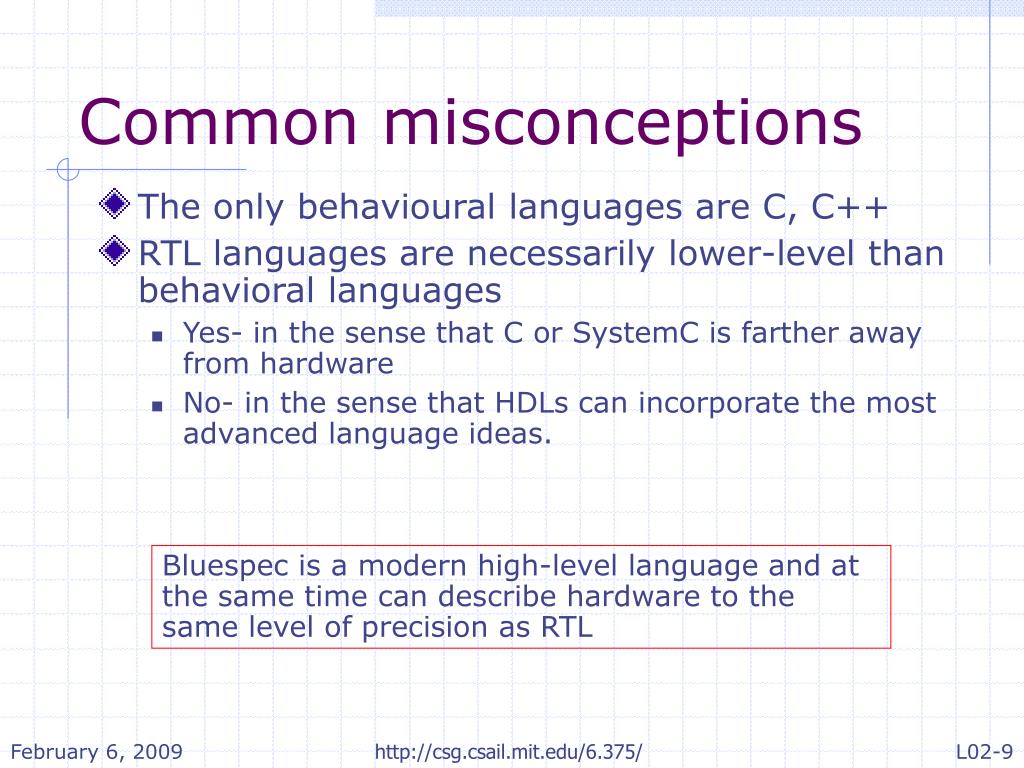 Common misconceptions

The only behavioural languages are C, C++

RTL languages are necessarily lower-level than behavioral languages

Yes- in the sense that C or SystemC is farther away from hardware

No- in the sense that HDLs can incorporate the most advanced language ideas.

Bluespec is a modern high-level language and at the same time can describe hardware to the same level of precision as RTL

February 6, 2009

http://csg.csail.mit.edu/6.375/

L02-9